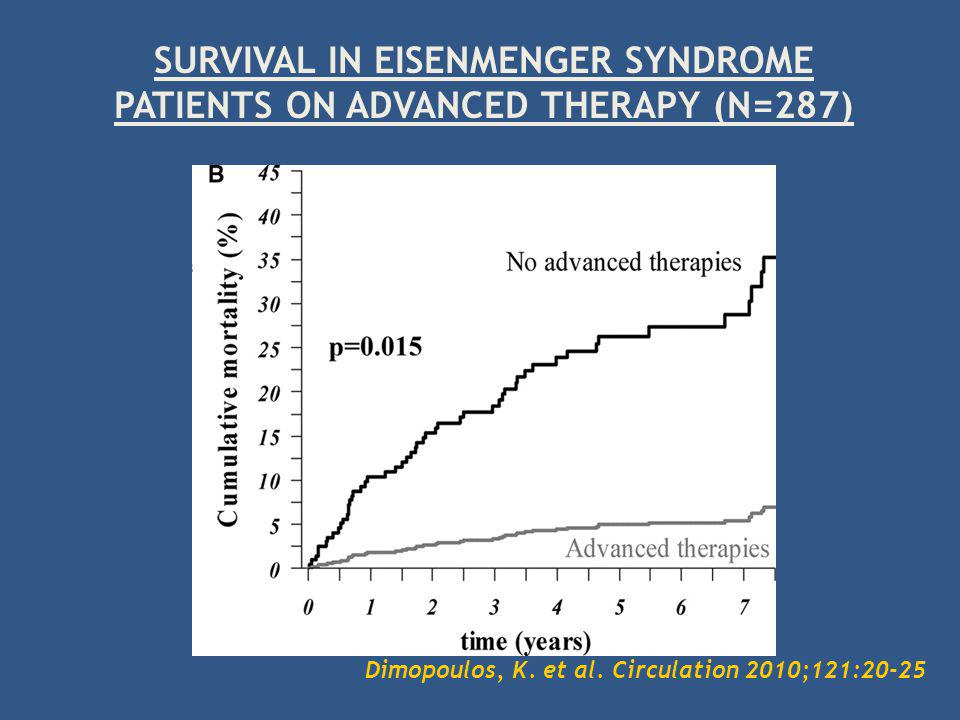 SURVIVAL IN EISENMENGER SYNDROME PATIENTS ON ADVANCED THERAPY (N=287)

B

Cumulative mortality (%)

45
40
35
30
25
20
15
10
5
0

No advanced therapies

p=0.015

Advanced therapies

0 1 2 3 4 5 6 7

time (years)

Dimopoulos, K. et al. Circulation 2010;121:20-25